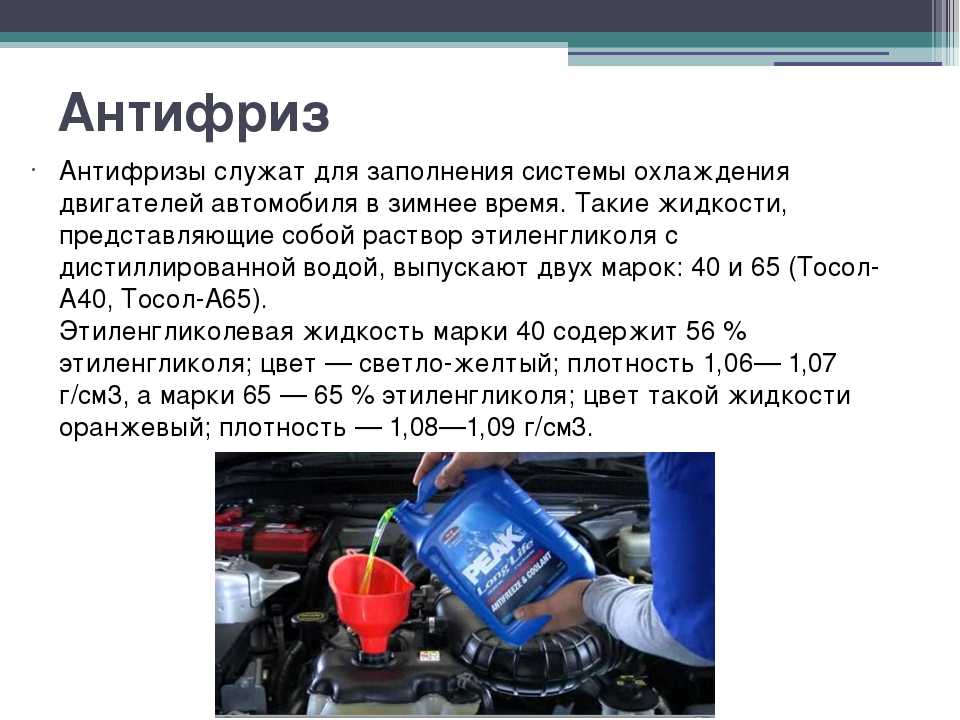 Антифриз

Антифризы служат для заполнения системы охлаждения двигателей автомобиля в зимнее время. Такие жидкости, представляющие собой раствор этиленгликоля с дистиллированной водой, выпускают двух марок: 40 и 65 (Тосол-А40, Тосол-А65).
Этиленгликолевая жидкость марки 40 содержит 56 % этиленгликоля; цвет — светло-желтый; плотность 1,06— 1,07 г/см3, а марки 65 — 65 % этиленгликоля; цвет такой жидкости оранжевый; плотность — 1,08—1,09 г/см3.

PEAK
Long Life
ANTIFREEZE & COOLANT